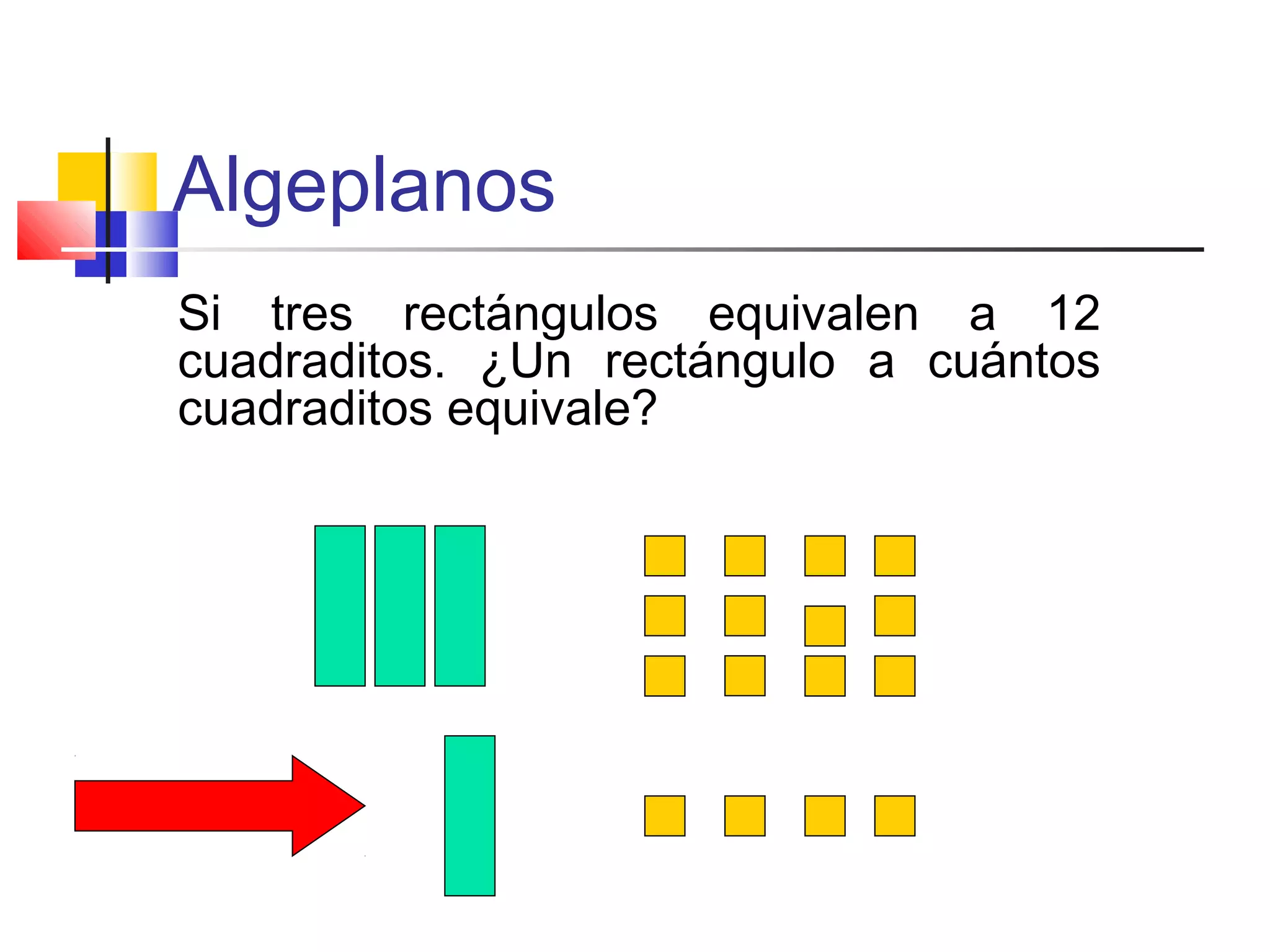 Algeplanos

Si tres rectángulos equivalen a 12 cuadraditos. ¿Un rectángulo a cuántos cuadraditos equivale?